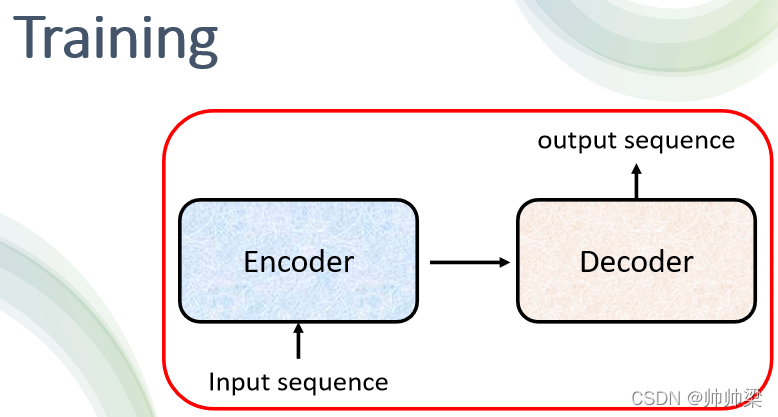 Training

output sequence

Encoder

Decoder

Input sequence

CSDN @帅帅梁